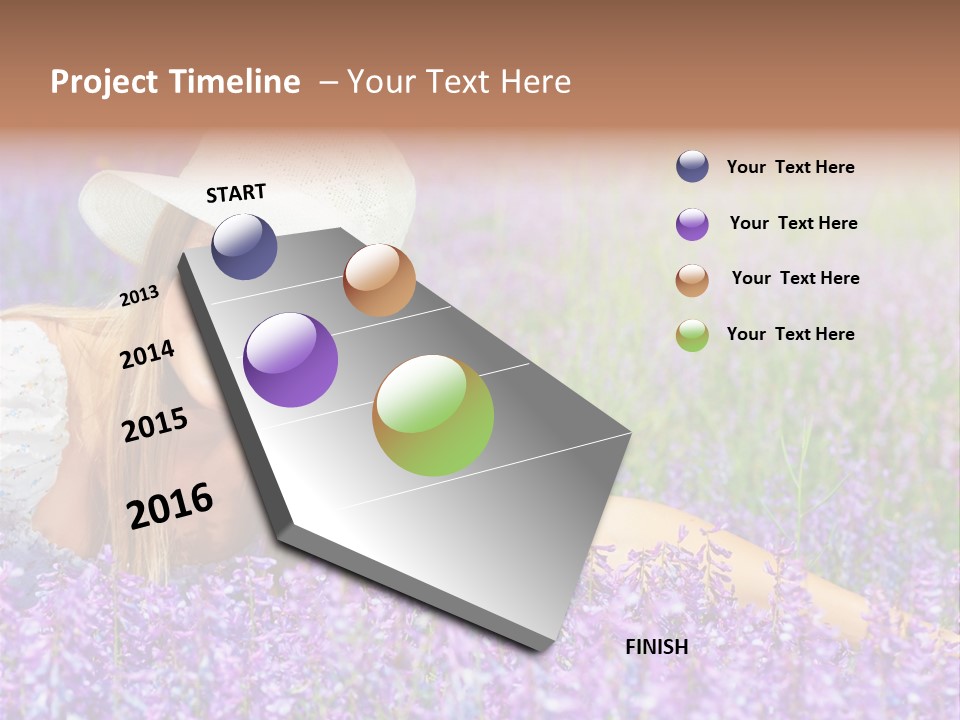 Project Timeline – Your Text Here

START

2013

2014

2015

2016

FINISH

Your Text Here

Your Text Here

Your Text Here

Your Text Here